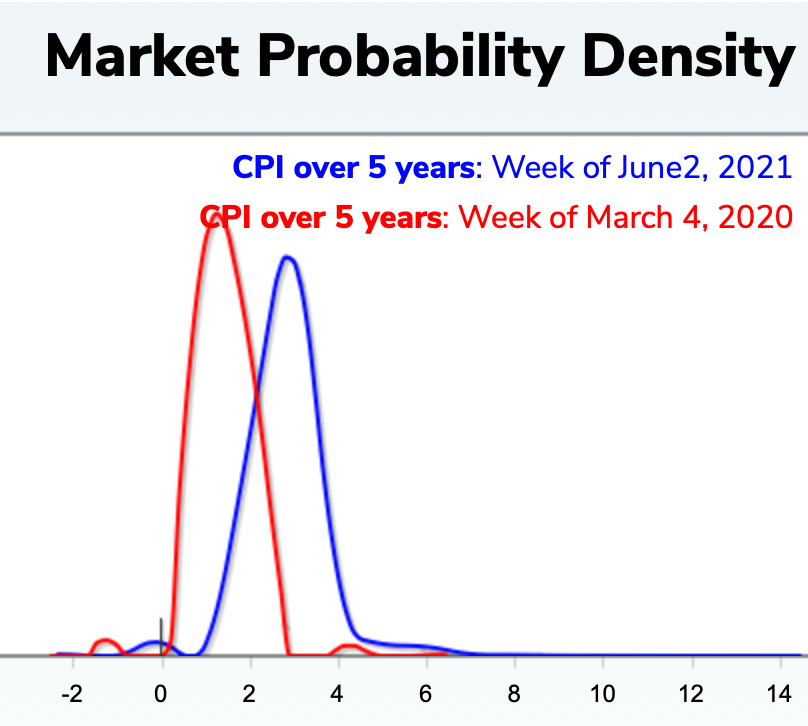 Market Probability Density

CPI over 5 years: Week of June2, 2021
CPI over 5 years: Week of March 4, 2020

-2
0
2
4
6
8
10
12
14